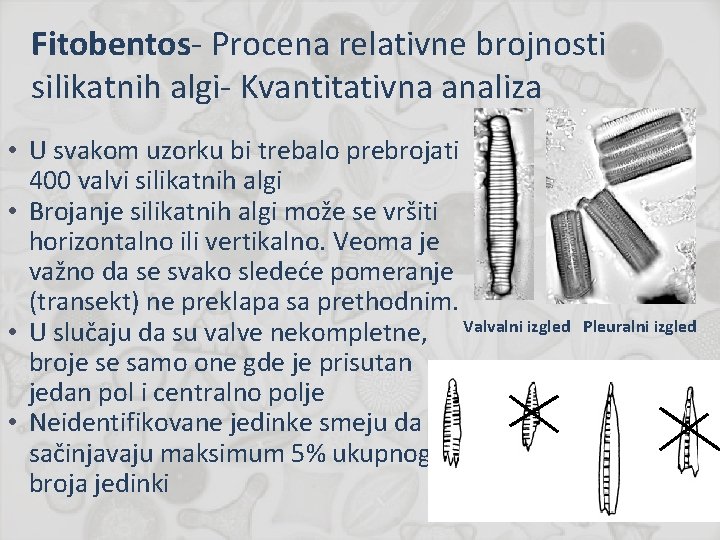 Fitobentos- Procena relativne brojnosti silikatnih algi- Kvantitativna analiza

• U svakom uzorku bi trebalo prebrojati 400 valvi silikatnih algi
• Brojanje silikatnih algi može se vršiti horizontalno ili vertikalno. Veoma je važno da se svako sledeće pomeranje (transekt) ne preklapa sa prethodnim.
• U slučaju da su valve nekompletne, broje se samo one gde je prisutan jedan pol i centralno polje
• Neidentifikovane jedinke smeju da sačinjavaju maksimum 5% ukupnog broja jedinki

Valvalni izgled Pleuralni izgled